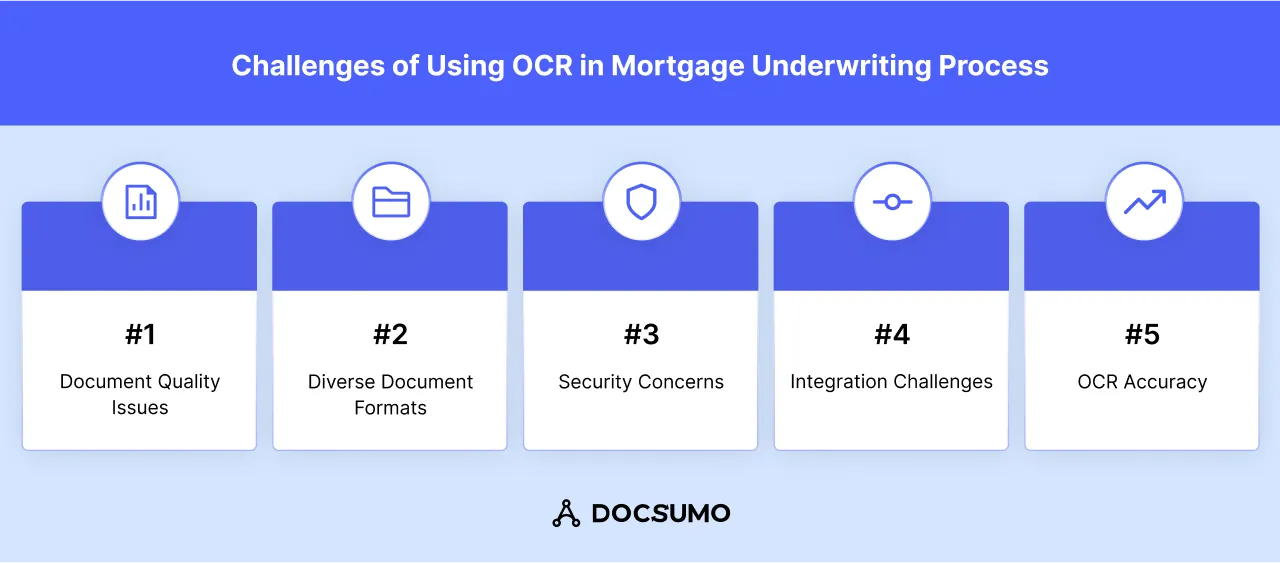 Challenges of Using OCR in Mortgage Underwriting Process

#1
Document Quality Issues

#2
Diverse Document Formats

#3
Security Concerns

#4
Integration Challenges

#5
OCR Accuracy

DOCSUMO